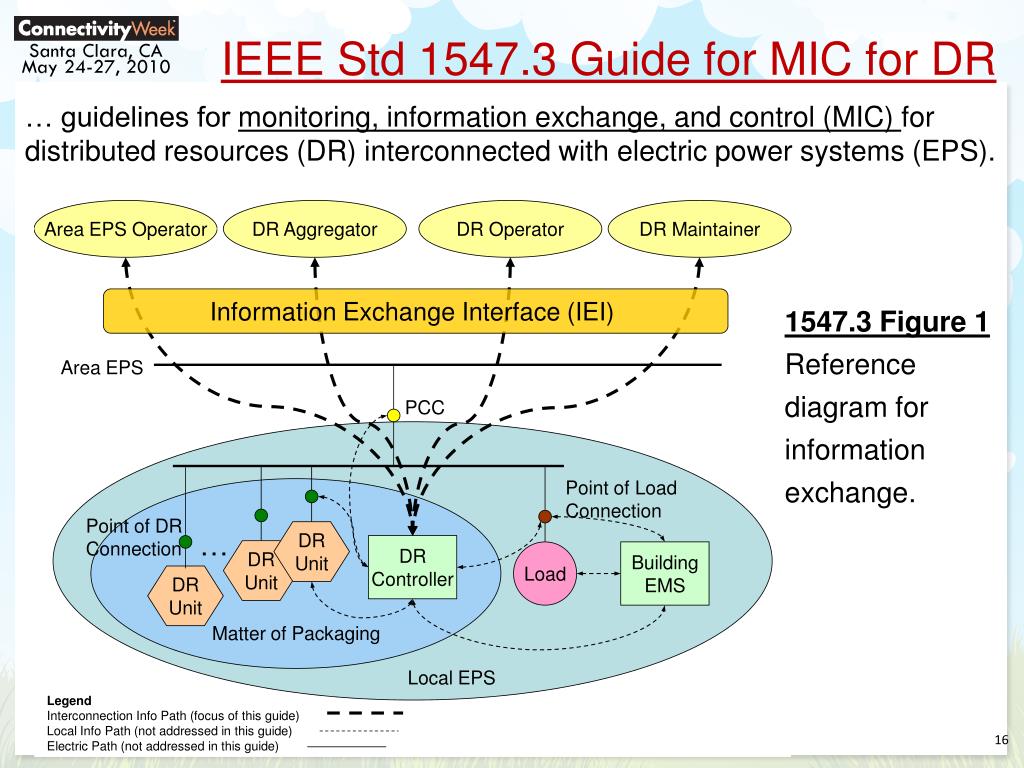 ConnectivityWeek
Santa Clara, CA
May 24-27, 2010

IEEE Std 1547.3 Guide for MIC for DR

… guidelines for monitoring, information exchange, and control (MIC) for distributed resources (DR) interconnected with electric power systems (EPS).

Area EPS Operator

DR Aggregator

DR Operator

DR Maintainer

Information Exchange Interface (IEI)

Area EPS

PCC

Point of Load Connection

Point of DR Connection

…

DR Unit

DR Unit

DR Unit

DR Controller

Load

Building EMS

Matter of Packaging

Local EPS

1547.3 Figure 1
Reference diagram for information exchange.

Legend
Interconnection Info Path (focus of this guide)
Local Info Path (not addressed in this guide)
Electric Path (not addressed in this guide)

16